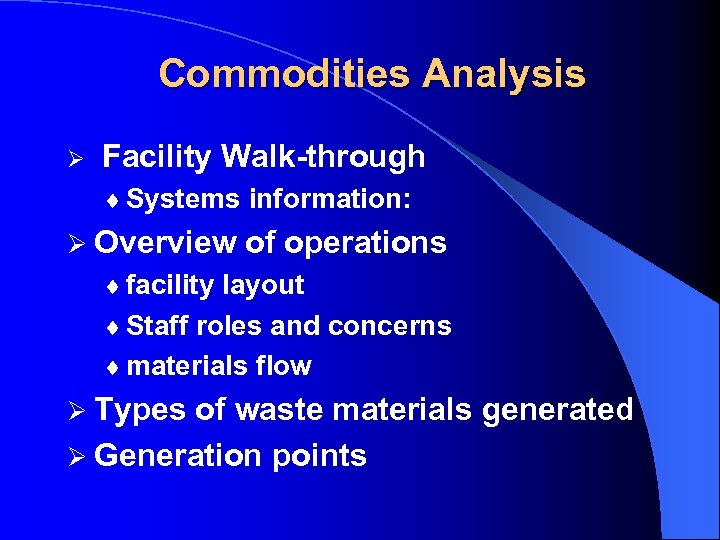 Commodities Analysis

➢ Facility Walk-through

♦ Systems information:

➢ Overview of operations

♦ facility layout

♦ Staff roles and concerns

♦ materials flow

➢ Types of waste materials generated

➢ Generation points